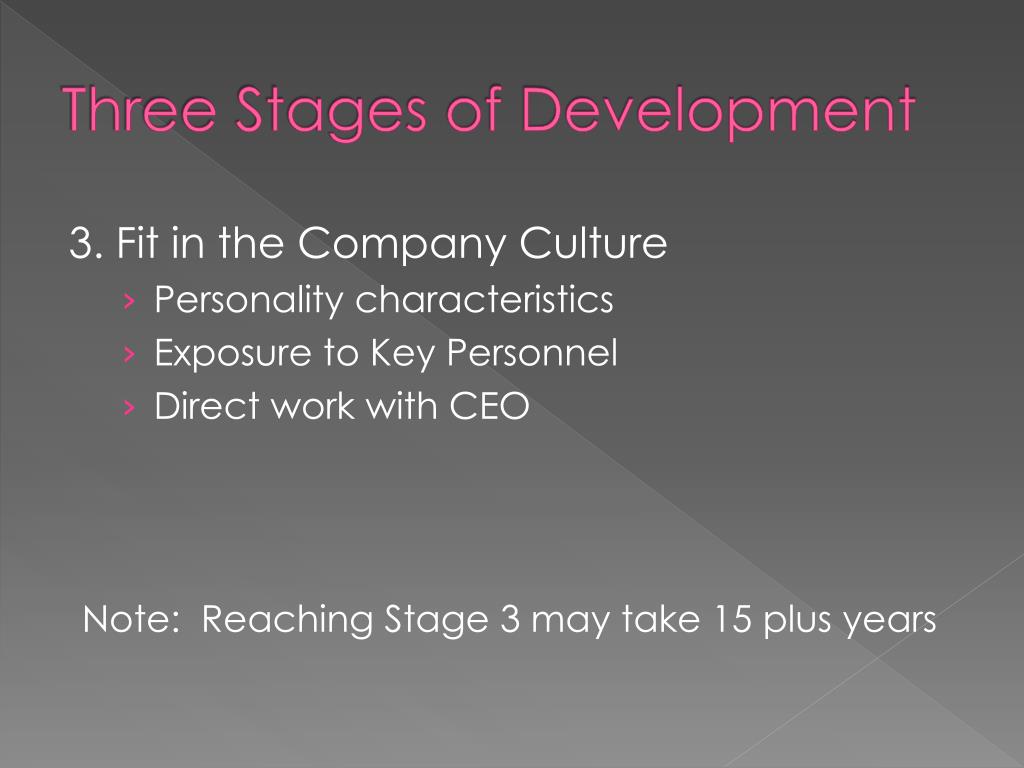 Three Stages of Development

3. Fit in the Company Culture

› Personality characteristics
› Exposure to Key Personnel
› Direct work with CEO

Note: Reaching Stage 3 may take 15 plus years